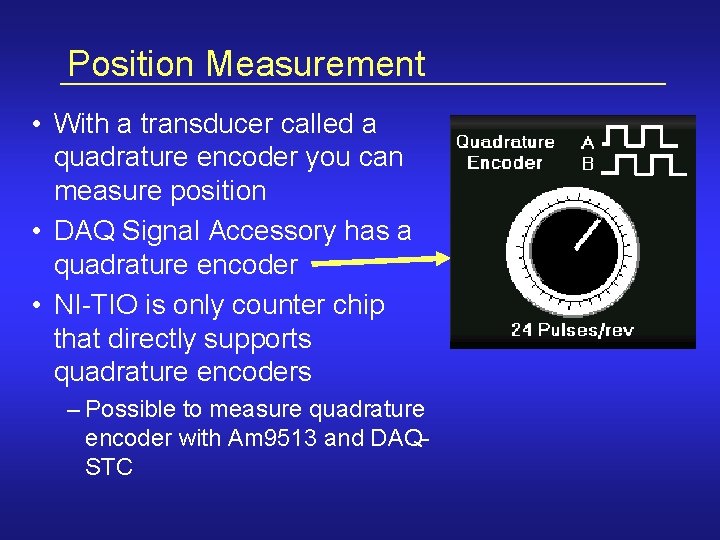 Position Measurement

• With a transducer called a quadrature encoder you can measure position
• DAQ Signal Accessory has a quadrature encoder
• NI-TIO is only counter chip that directly supports quadrature encoders
– Possible to measure quadrature encoder with Am9513 and DAQ-STC

Quadrature Encoder
A
B
24 Pulses/rev